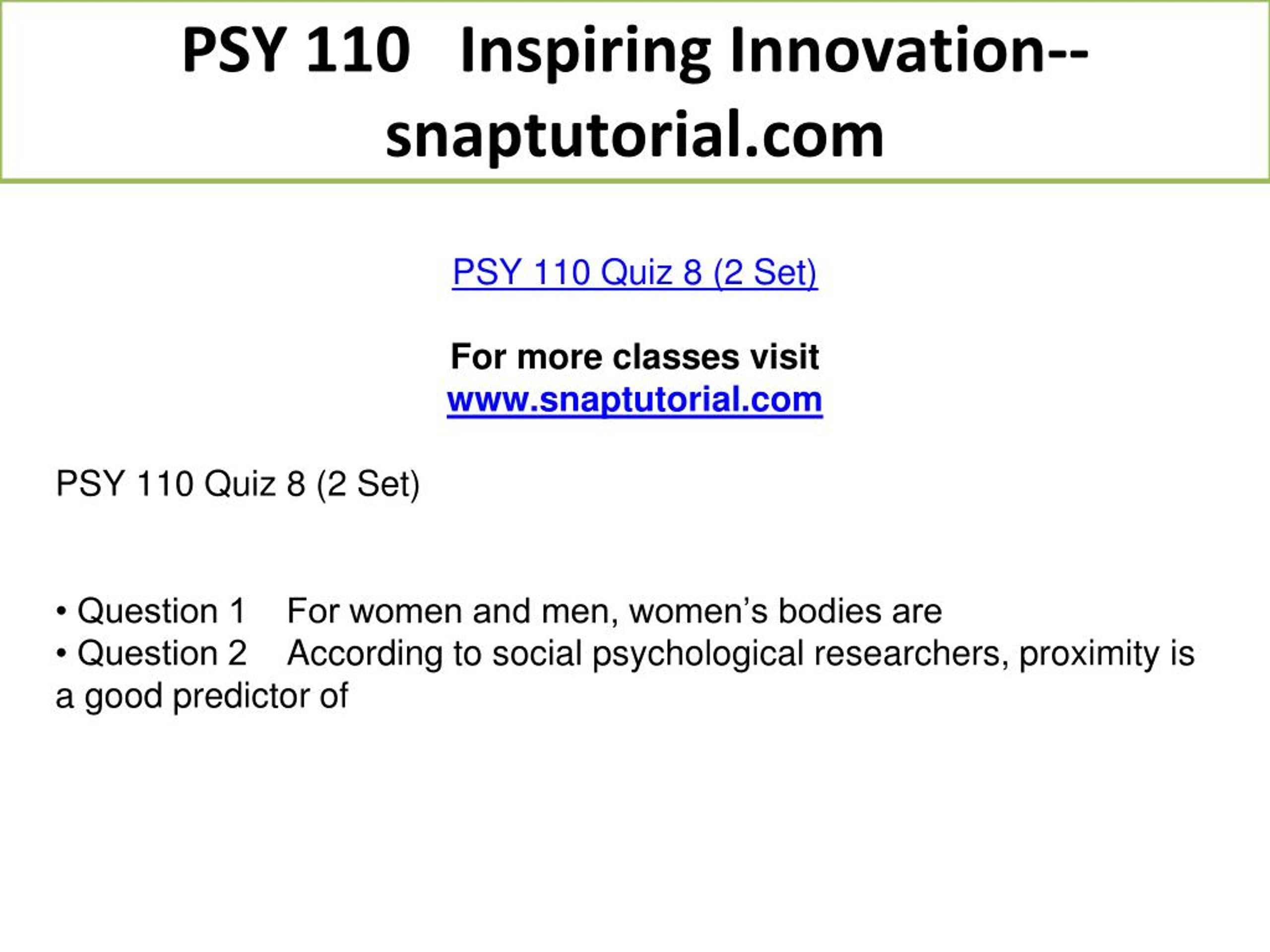 PSY 110 Inspiring Innovation--snaptutorial.com

PSY 110 Quiz 8 (2 Set)

For more classes visit
www.snaptutorial.com

PSY 110 Quiz 8 (2 Set)

• Question 1 For women and men, women’s bodies are
• Question 2 According to social psychological researchers, proximity is a good predictor of